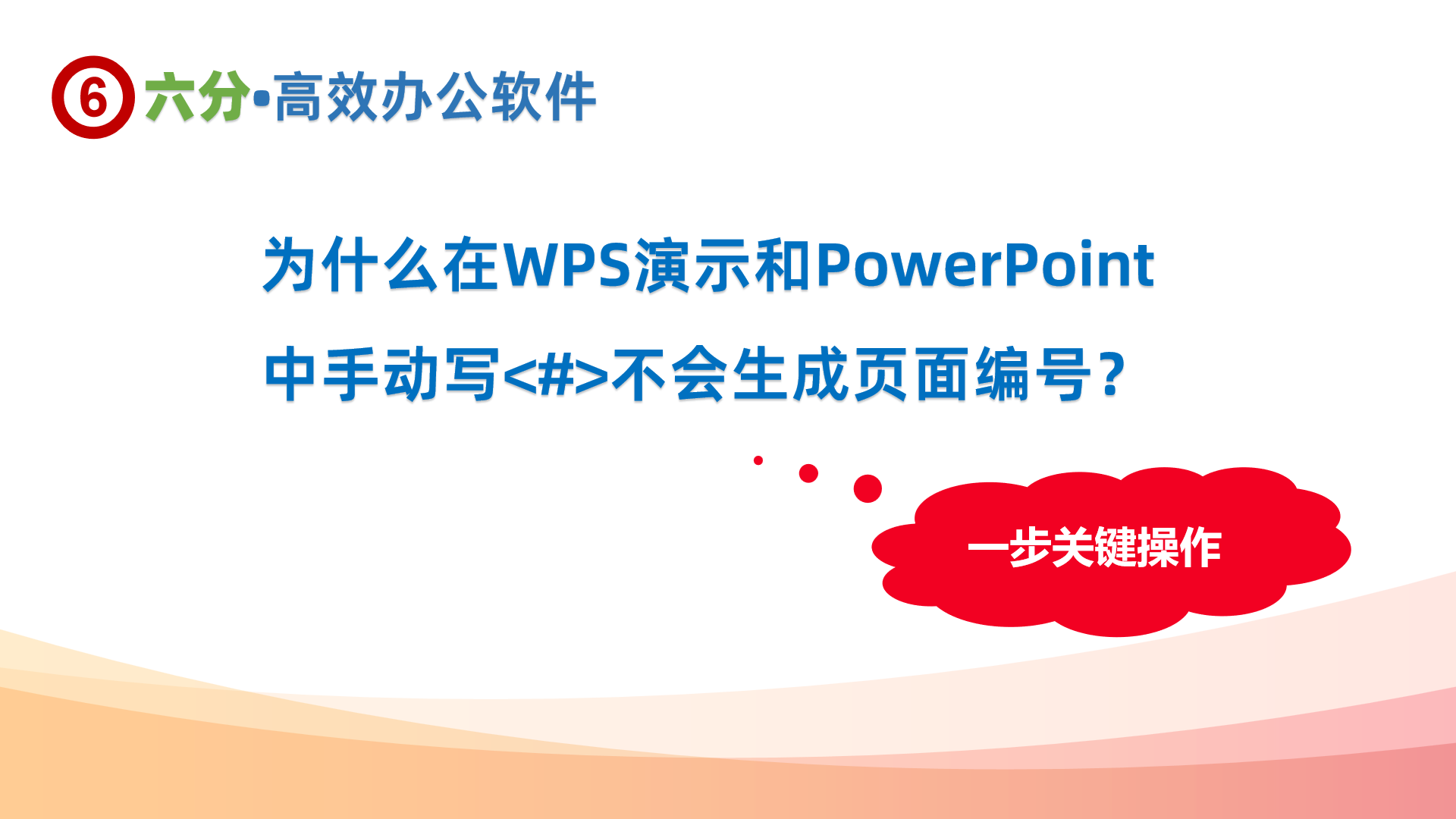 6 六分•高效办公软件

为什么在WPS演示和PowerPoint中手动写<#>不会生成页面编号?

一步关键操作